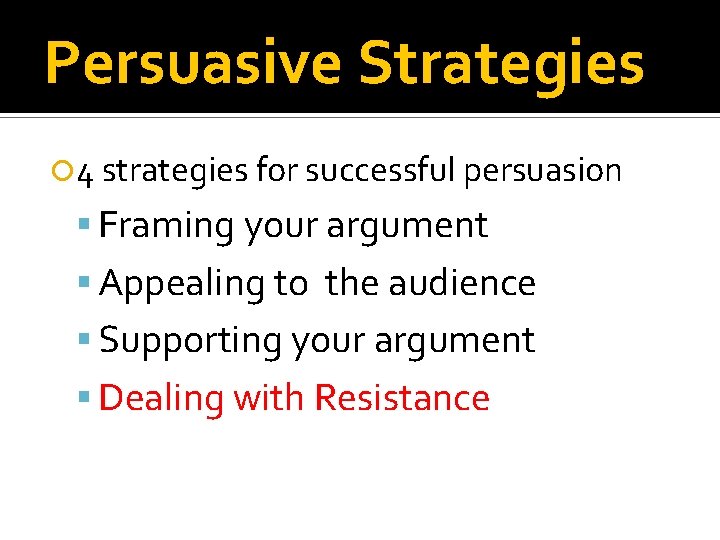 Persuasive Strategies

4 strategies for successful persuasion

Framing your argument

Appealing to  the audience

Supporting your argument

Dealing with Resistance